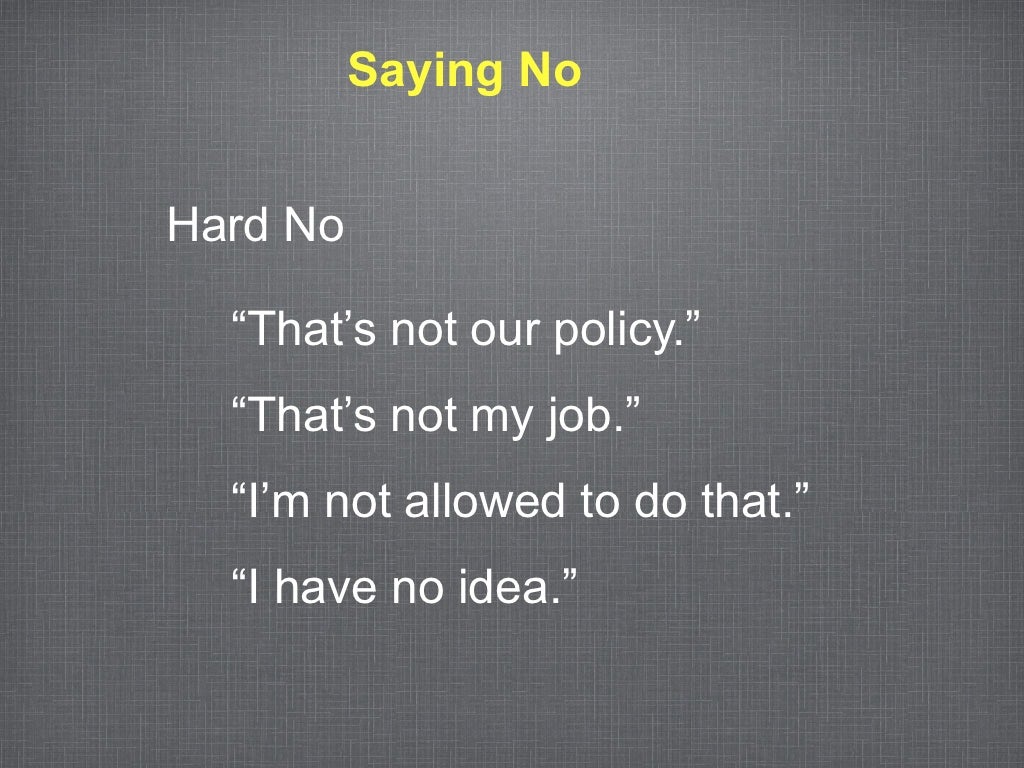 Saying No

Hard No

“That’s not our policy.”

“That’s not my job.”

“I’m not allowed to do that.”

“I have no idea.”